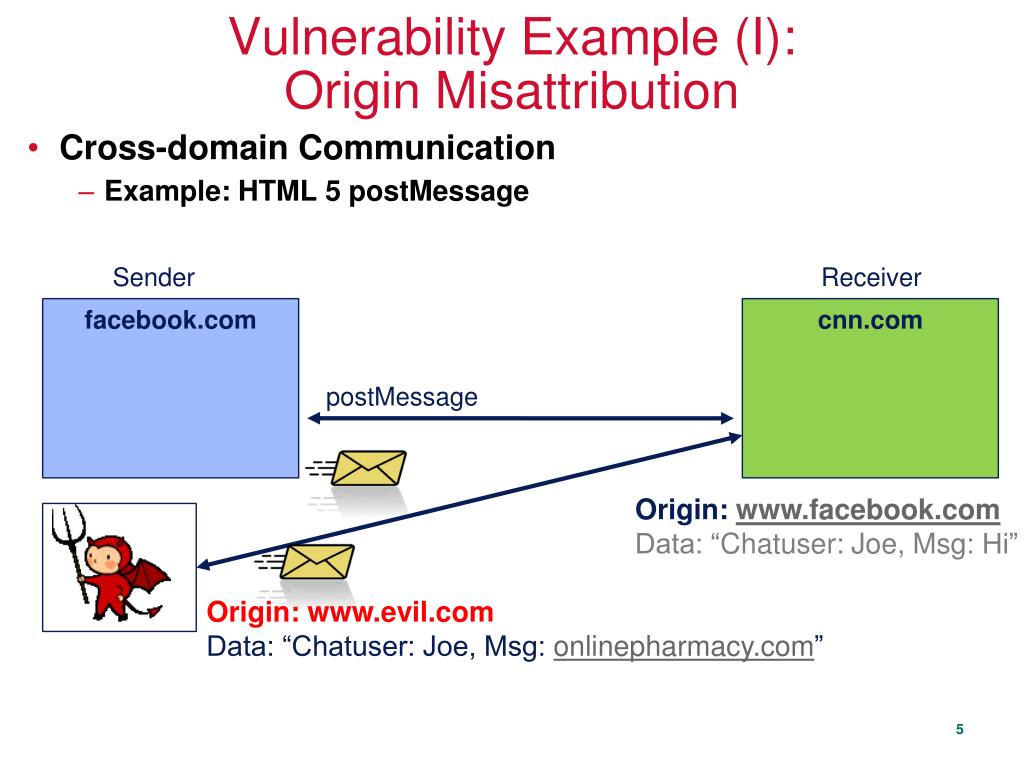 Vulnerability Example (I):
Origin Misattribution

• Cross-domain Communication
– Example: HTML 5 postMessage

Sender

facebook.com

Receiver

cnn.com

postMessage

Origin: www.facebook.com
Data: “Chatuser: Joe, Msg: Hi”

Origin: www.evil.com
Data: “Chatuser: Joe, Msg: onlinepharmacy.com”

5